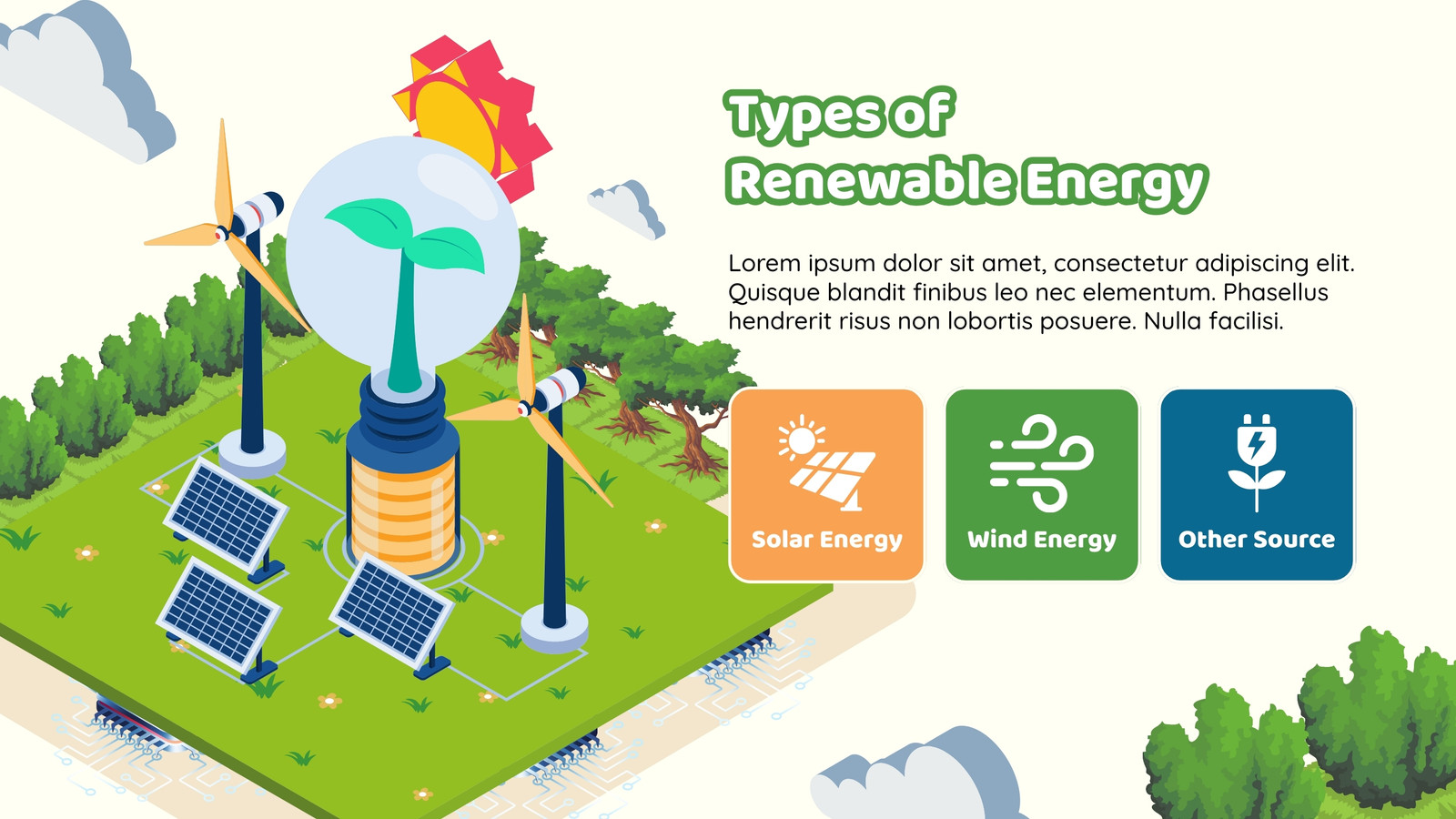 Types of
Renewable Energy

Lorem ipsum dolor sit amet, consectetur adipiscing elit. Quisque blandit finibus leo nec elementum. Phasellus hendrerit risus non lobortis posuere. Nulla facilisi.

Solar Energy

Wind Energy

Other Source